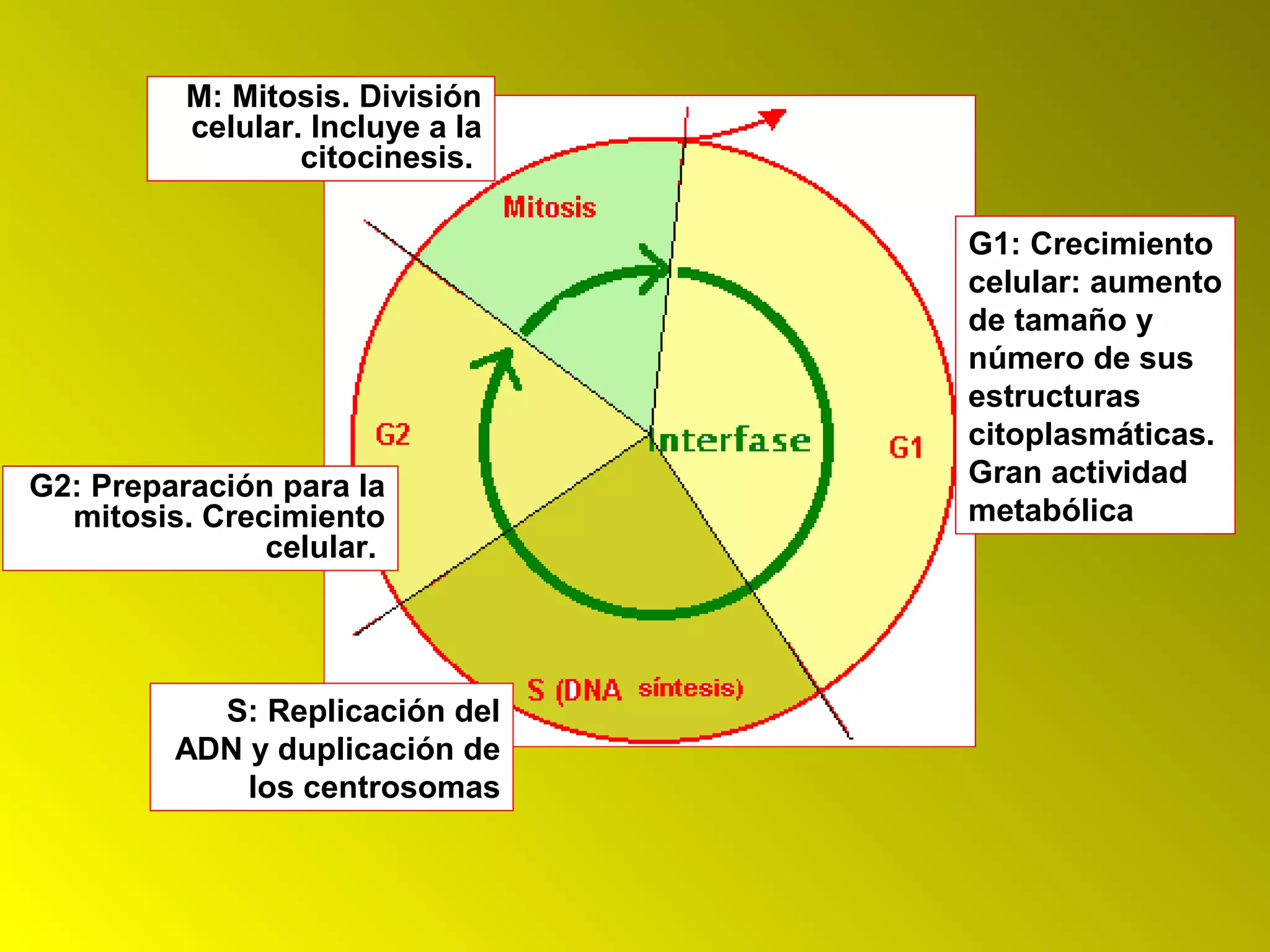 M: Mitosis. División celular. Incluye a la citocinesis.

Mitosis

G1: Crecimiento celular: aumento de tamaño y número de sus estructuras citoplasmáticas. Gran actividad metabólica

G2

Interfase

G1

G2: Preparación para la mitosis. Crecimiento celular.

S (DNA síntesis)

S: Replicación del ADN y duplicación de los centrosomas